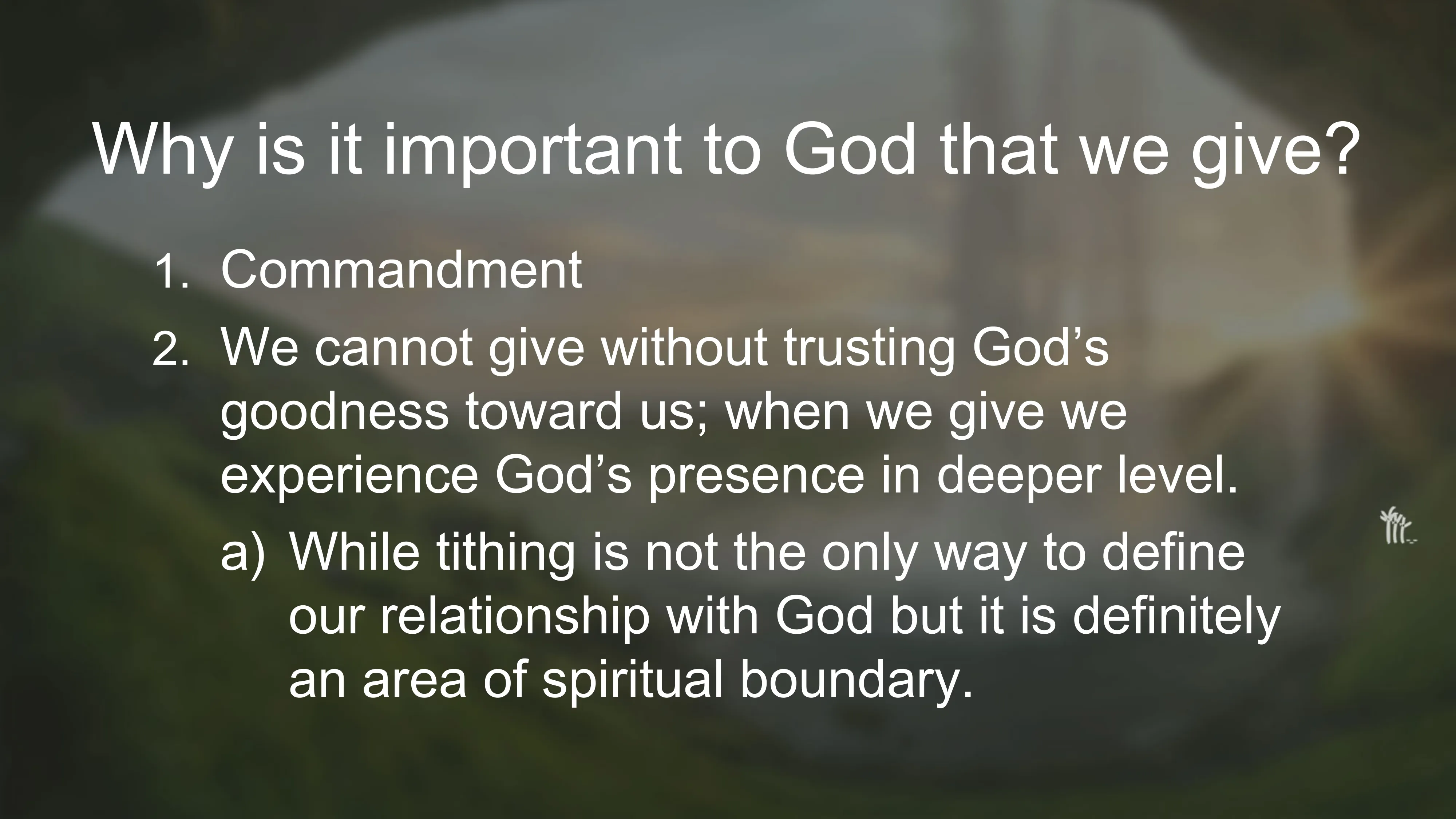 Why is it important to God that we give?

1. Commandment
2. We cannot give without trusting God’s goodness toward us; when we give we experience God’s presence in deeper level.
a) While tithing is not the only way to define our relationship with God but it is definitely an area of spiritual boundary.